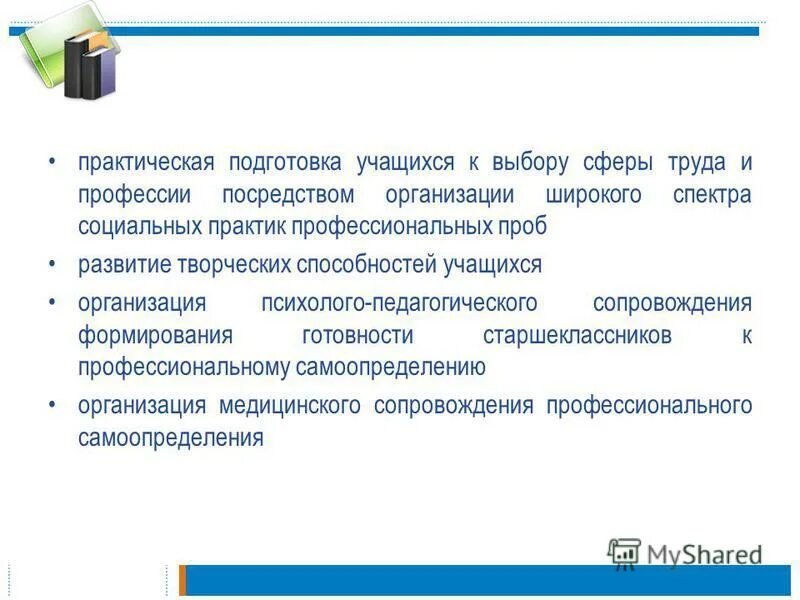 • практическая подготовка учащихся к выбору сферы труда и профессии посредством организации широкого спектра социальных практик профессиональных проб

• развитие творческих способностей учащихся

• организация психолого-педагогического сопровождения формирования готовности старшеклассников к профессиональному самоопределению

• организация медицинского сопровождения профессионального самоопределения

MyShared